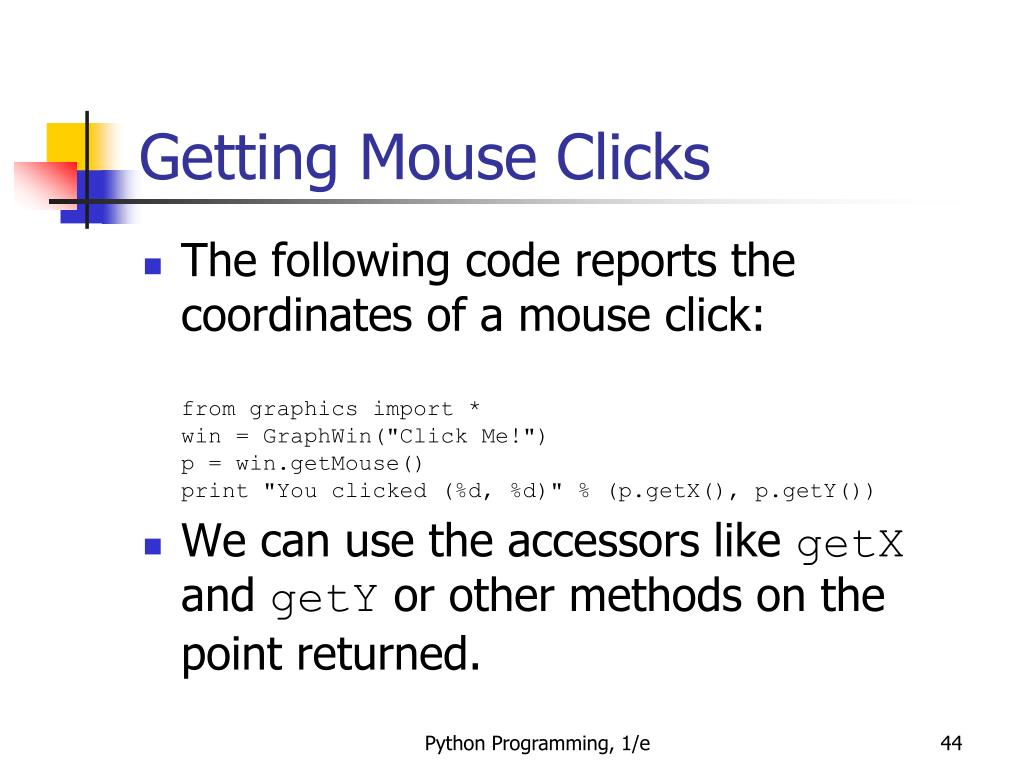 Getting Mouse Clicks

The following code reports the coordinates of a mouse click:

from graphics import *
win = GraphWin("Click Me!")
p = win.getMouse()
print "You clicked (%d, %d)" % (p.getX(), p.getY())

We can use the accessors like getX and getY or other methods on the point returned.

Python Programming, 1/e

44